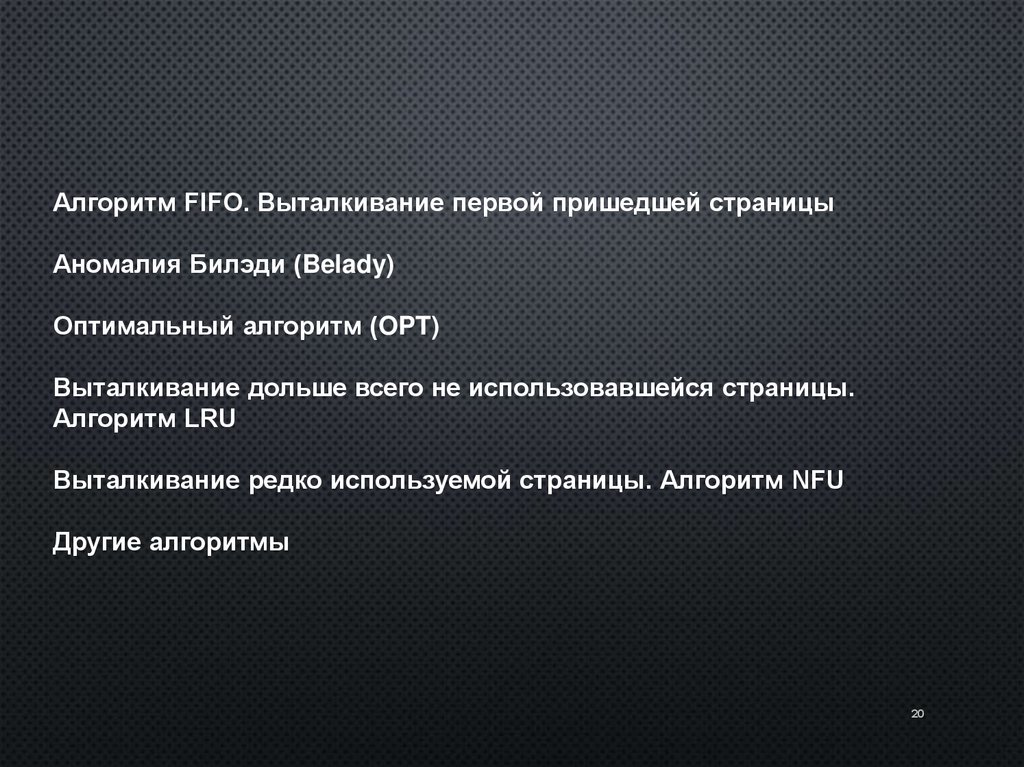 Алгоритм FIFO. Выталкивание первой пришедшей страницы

Аномалия Билэди (Belady)

Оптимальный алгоритм (OPT)

Выталкивание дольше всего не использовавшейся страницы. Алгоритм LRU

Выталкивание редко используемой страницы. Алгоритм NFU

Другие алгоритмы

20